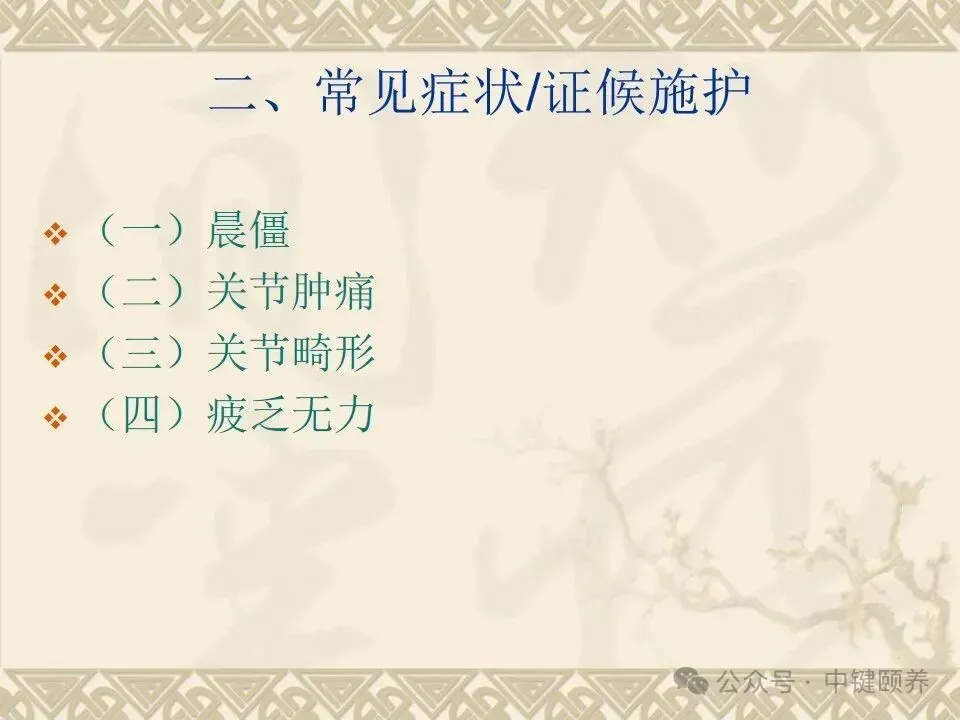 二、常见症状/证候施护

❖ （一）晨僵
❖ （二）关节肿痛
❖ （三）关节畸形
❖ （四）疲乏无力

公众号 · 中键颐养